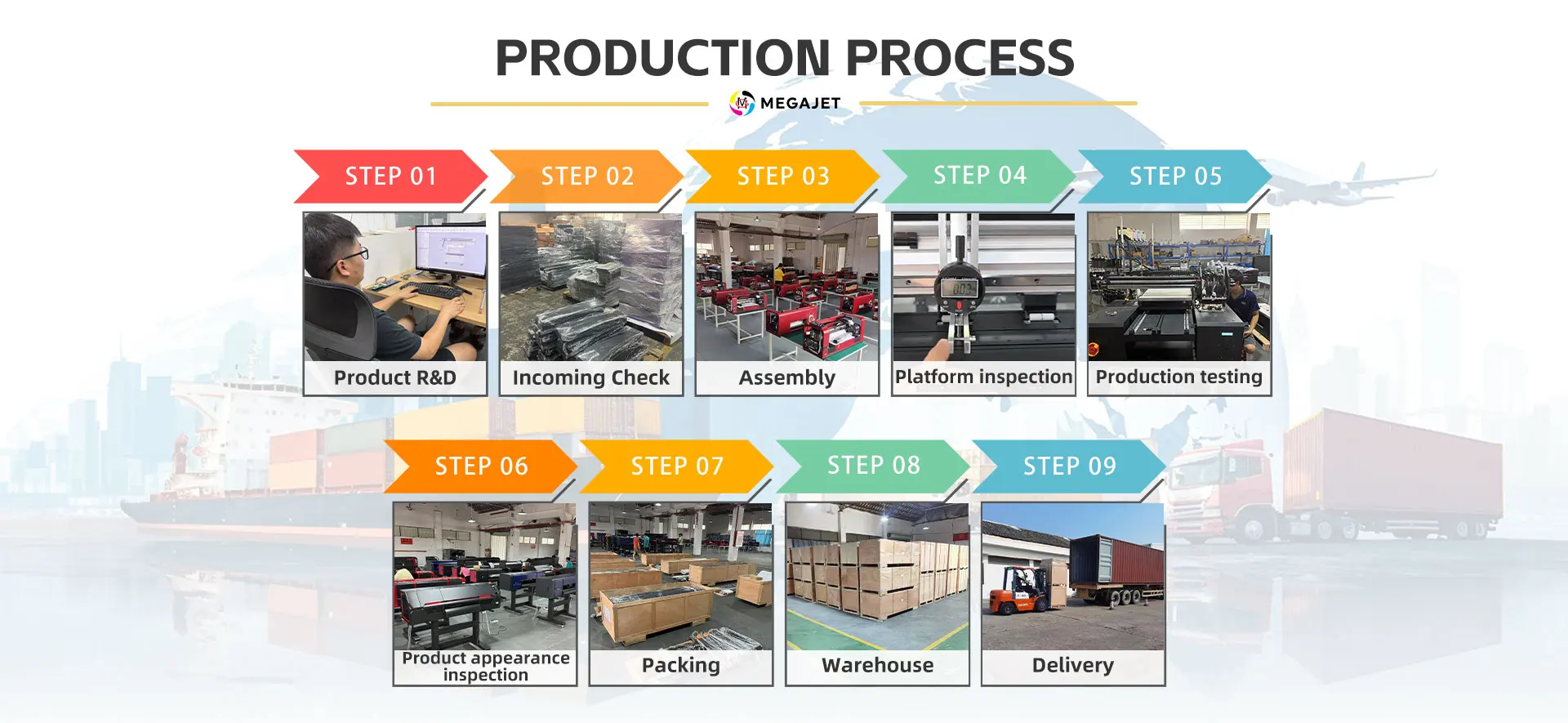 PRODUCTION PROCESS

MEGAJET

STEP 01
Product R&D

STEP 02
Incoming Check

STEP 03
Assembly

STEP 04
Platform inspection

STEP 05
Production testing

STEP 06
Product appearance inspection

STEP 07
Packing

STEP 08
Warehouse

STEP 09
Delivery